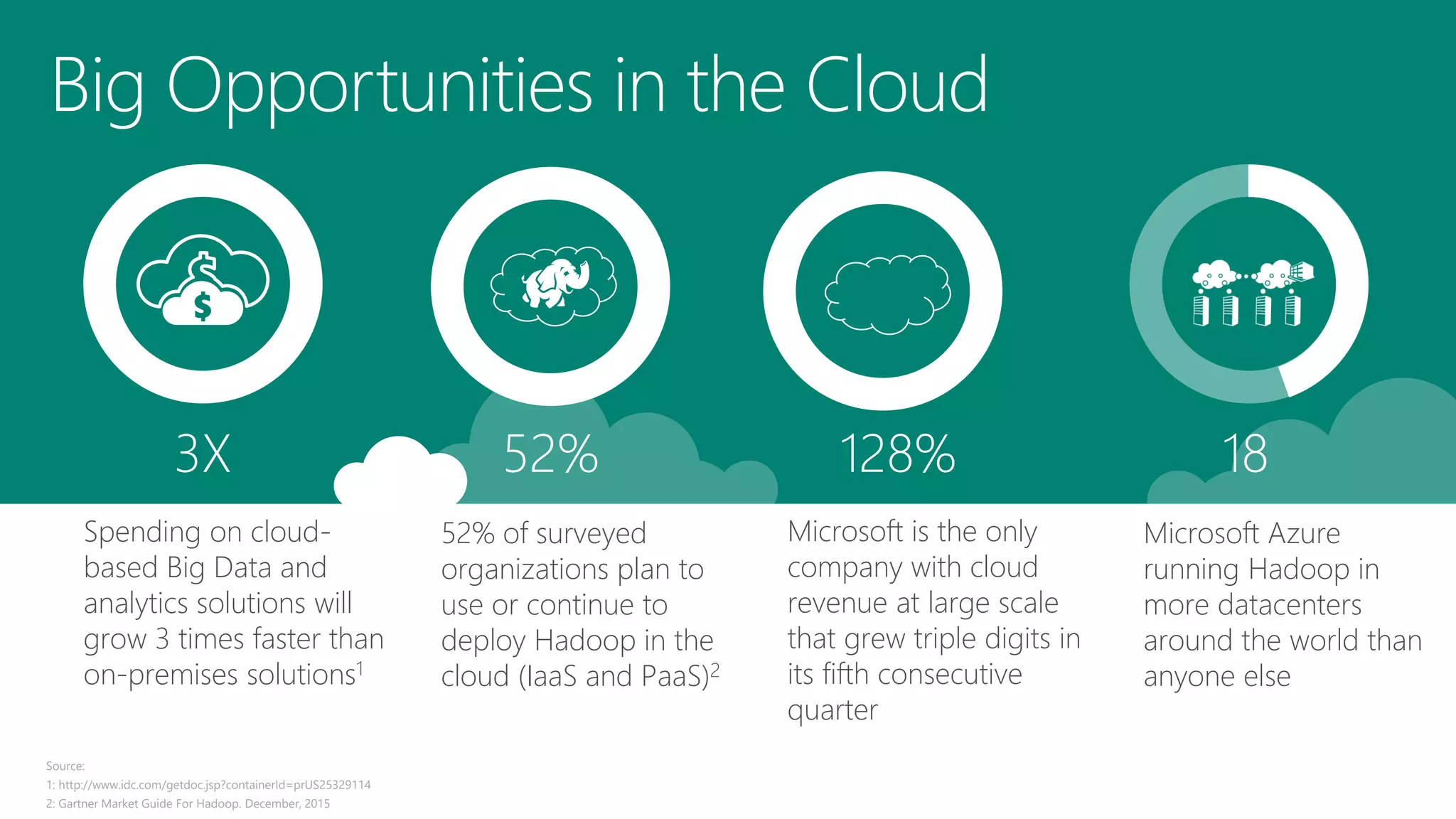 Big Opportunities in the Cloud

3X

Spending on cloud-based Big Data and analytics solutions will grow 3 times faster than on-premises solutions$^1$

52%

52% of surveyed organizations plan to use or continue to deploy Hadoop in the cloud (IaaS and PaaS)$^2$

128%

Microsoft is the only company with cloud revenue at large scale that grew triple digits in its fifth consecutive quarter

18

Microsoft Azure running Hadoop in more datacenters around the world than anyone else

Source:
1: http://www.idc.com/getdoc.jsp?containerId=prUS25329114
2: Gartner Market Guide For Hadoop. December, 2015